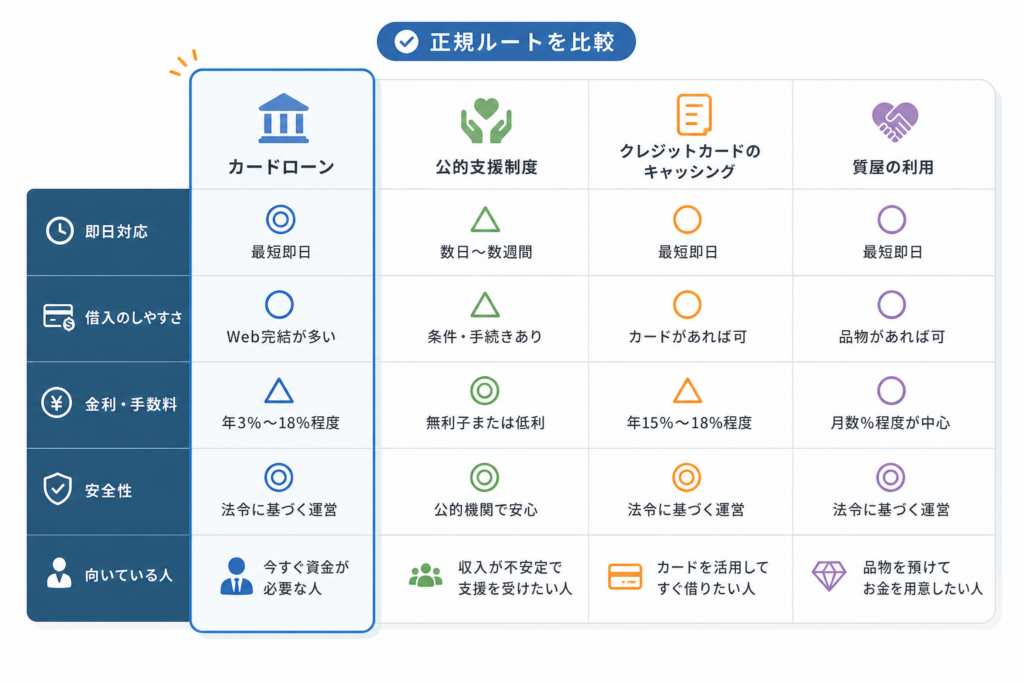 正規ルートを比較

| | カードローン | 公的支援制度 | クレジットカードのキャッシング | 質屋の利用 |
|---|---|---|---|---|
| 即日対応 | ◎ 最短即日 | △ 数日〜数週間 | ○ 最短即日 | ○ 最短即日 |
| 借入のしやすさ | ○ Web完結が多い | △ 条件・手続きあり | ○ カードがあれば可 | ○ 品物があれば可 |
| 金利・手数料 | △ 年3%〜18%程度 | ◎ 無利子または低利 | △ 年15%〜18%程度 | ○ 月数%程度が中心 |
| 安全性 | ◎ 法令に基づく運営 | ◎ 公的機関で安心 | ◎ 法令に基づく運営 | ◎ 法令に基づく運営 |
| 向いている人 | 今すぐ資金が必要な人 | 収入が不安定で支援を受けたい人 | カードを活用してすぐ借りたい人 | 品物を預けてお金を用意したい人 |